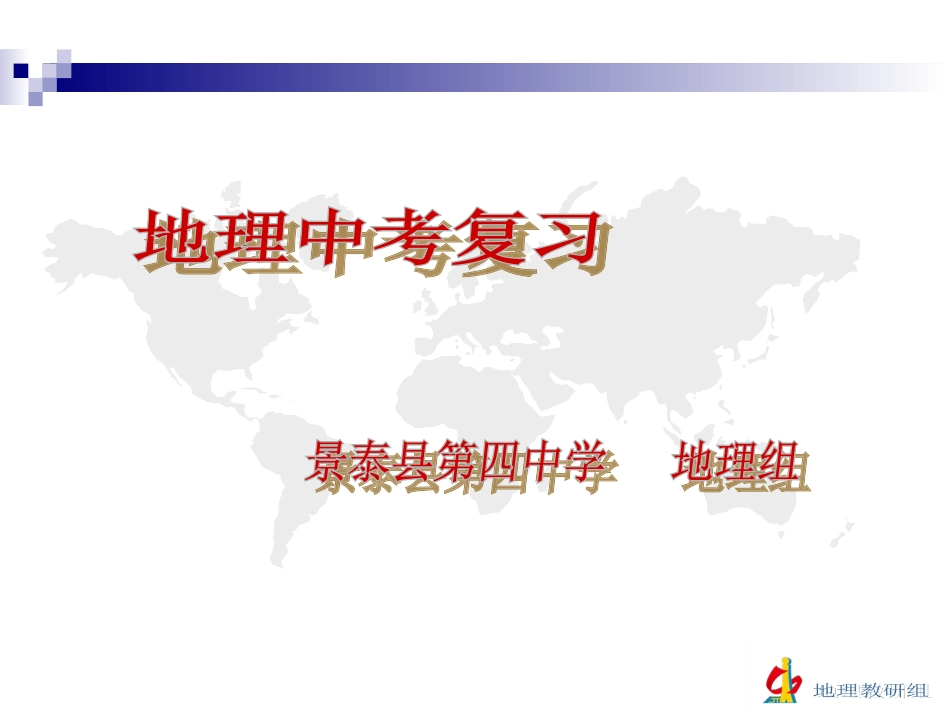 地理中考复习

景泰县第四中学　地理组

地理教研组